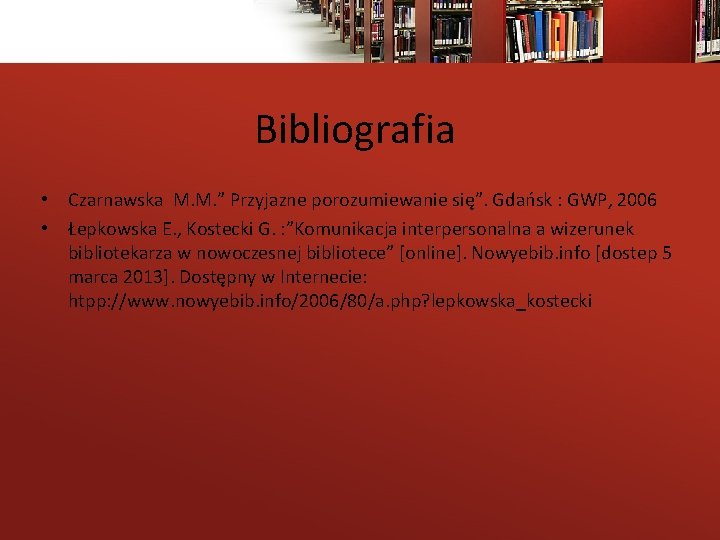 Bibliografia

• Czarnawska M.M.” Przyjazne porozumiewanie się”. Gdańsk : GWP, 2006

• Łepkowska E., Kostecki G. :”Komunikacja interpersonalna a wizerunek bibliotekarza w nowoczesnej bibliotece” [online]. Nowyebib.info [dostep 5 marca 2013]. Dostępny w Internecie: htpp://www.nowyebib.info/2006/80/a.php?lepkowska_kostecki